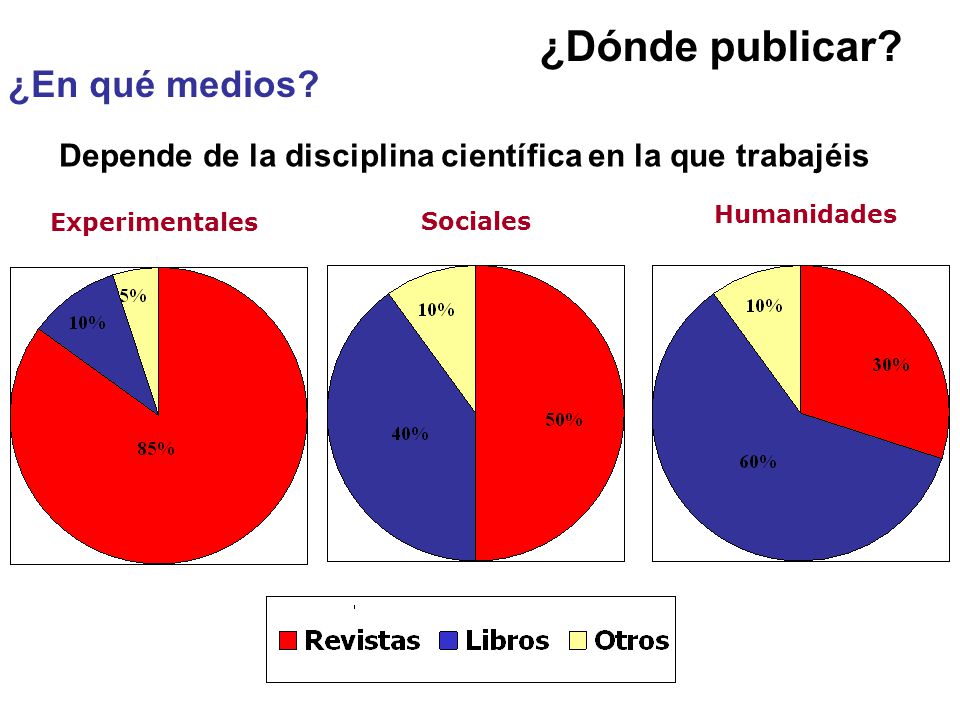 ¿Dónde publicar?

¿En qué medios?

Depende de la disciplina científica en la que trabajéis

Experimentales

5%
10%
85%

Sociales

10%
40%
50%

Humanidades

10%
30%
60%

Revistas Libros Otros